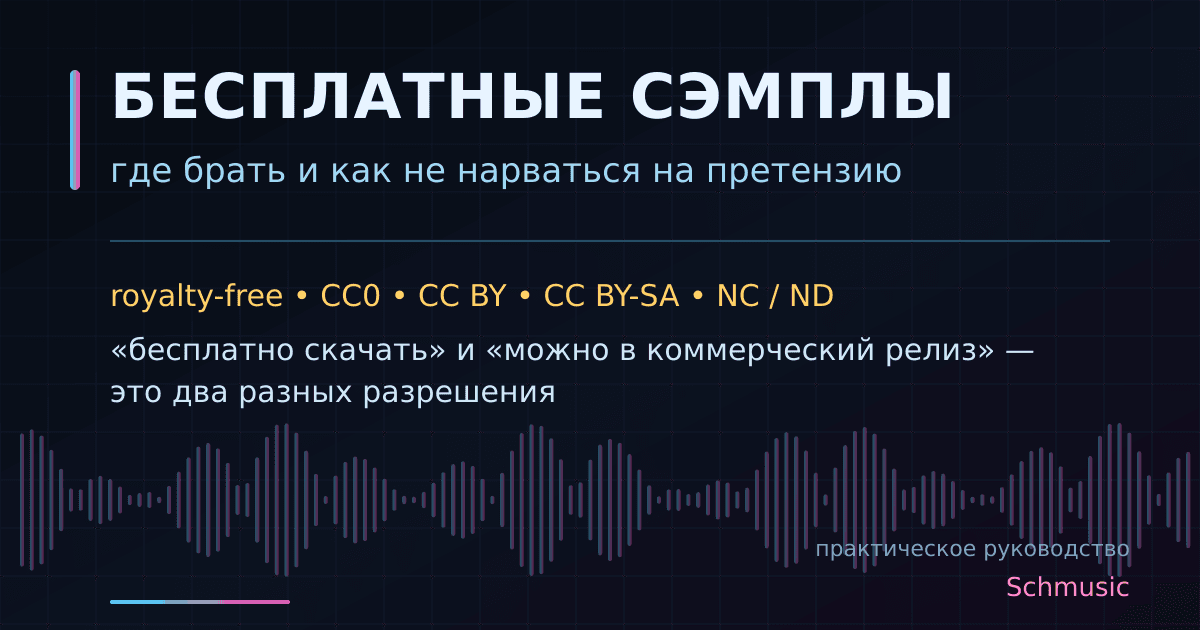 БЕСПЛАТНЫЕ СЭМПЛЫ

где брать и как не нарваться на претензию

royalty-free • CC0 • CC BY • CC BY-SA • NC / ND

«бесплатно скачать» и «можно в коммерческий релиз» — это два разных разрешения

практическое руководство

Schmusic